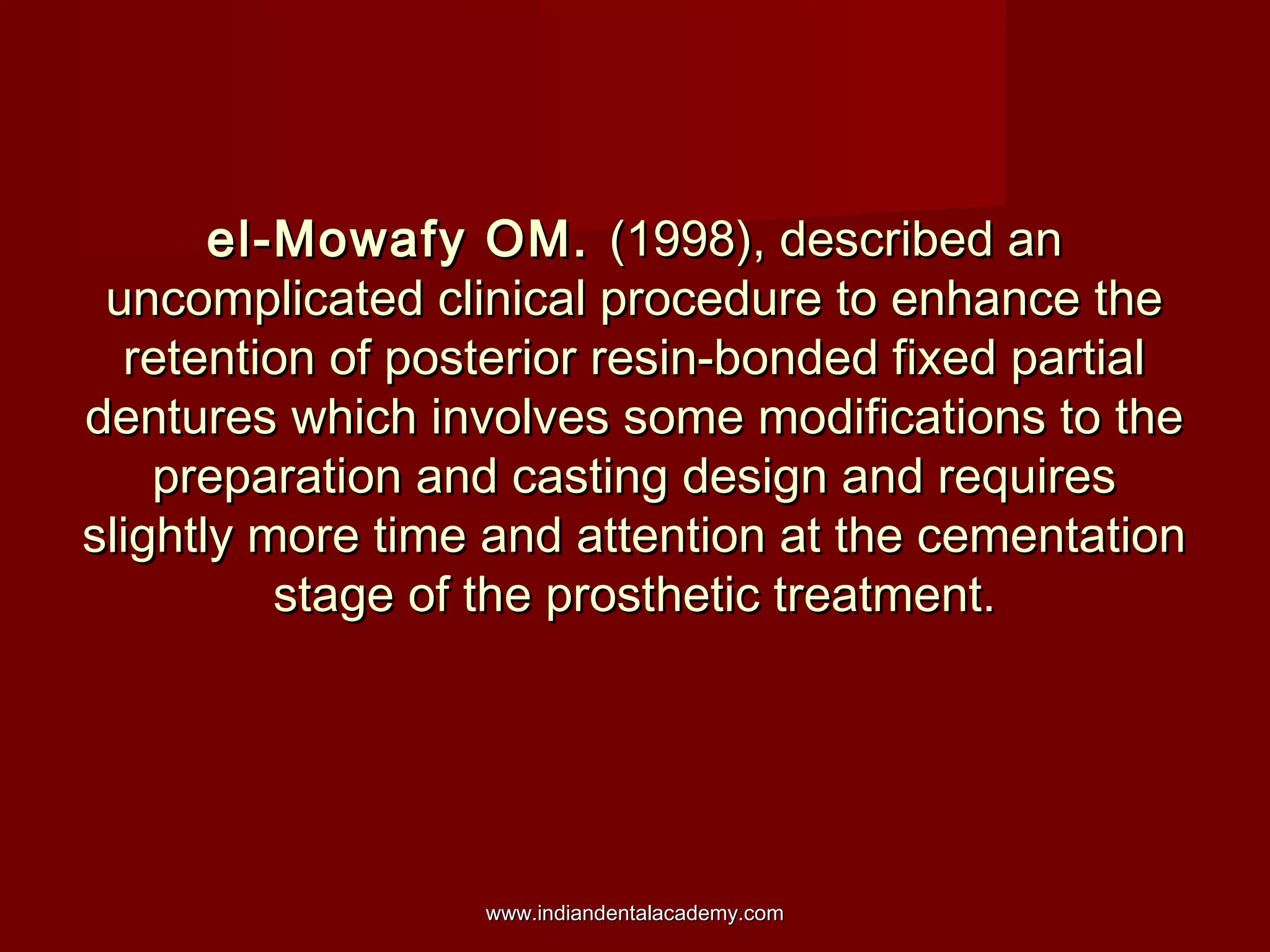 el-Mowafy OM. (1998), described an uncomplicated clinical procedure to enhance the retention of posterior resin-bonded fixed partial dentures which involves some modifications to the preparation and casting design and requires slightly more time and attention at the cementation stage of the prosthetic treatment.

www.indiandentalacademy.com